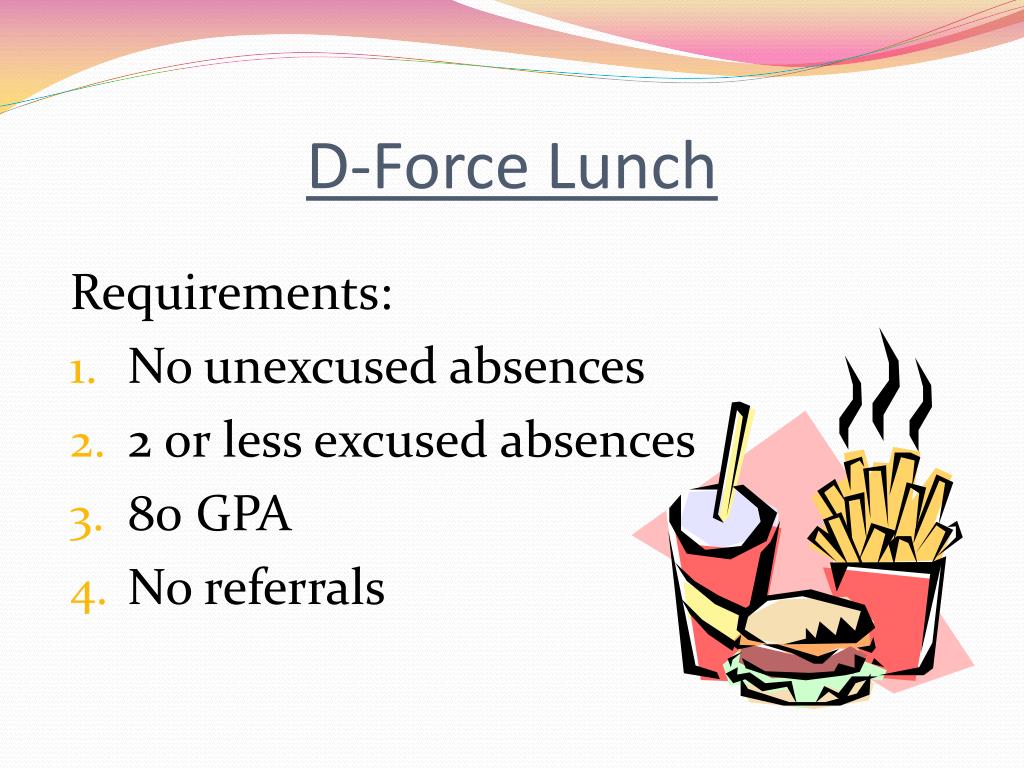 D-Force Lunch

Requirements:
1. No unexcused absences
2. 2 or less excused absences
3. 80 GPA
4. No referrals